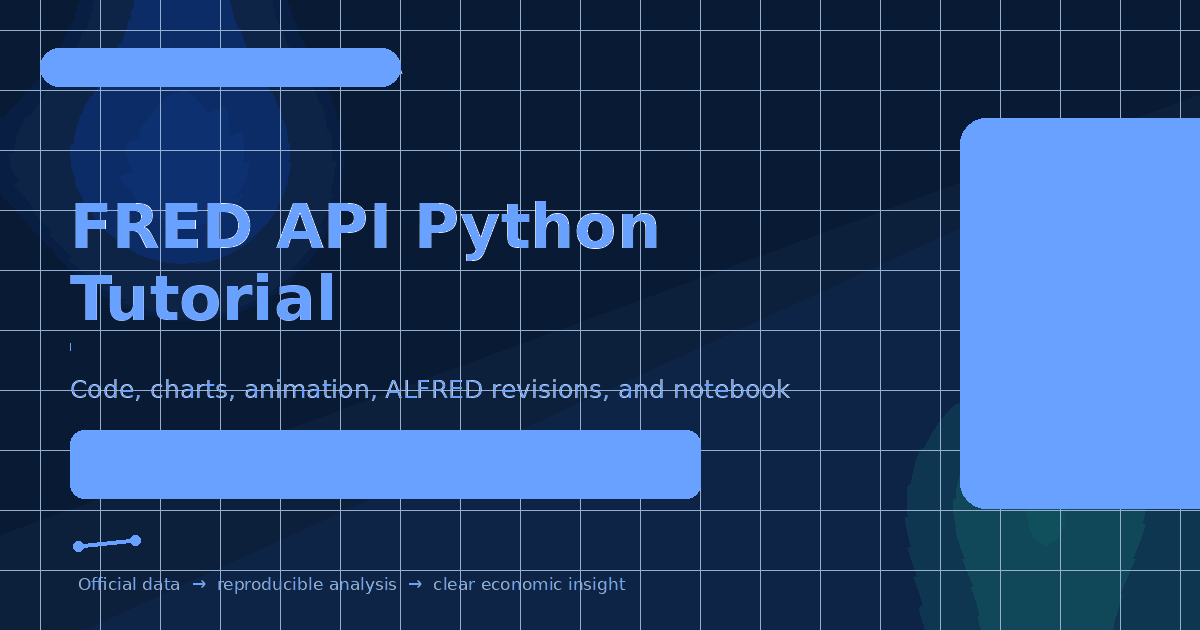 FRED API Python Tutorial

Code, charts, animation, ALFRED revisions, and notebook

Official data → reproducible analysis → clear economic insight